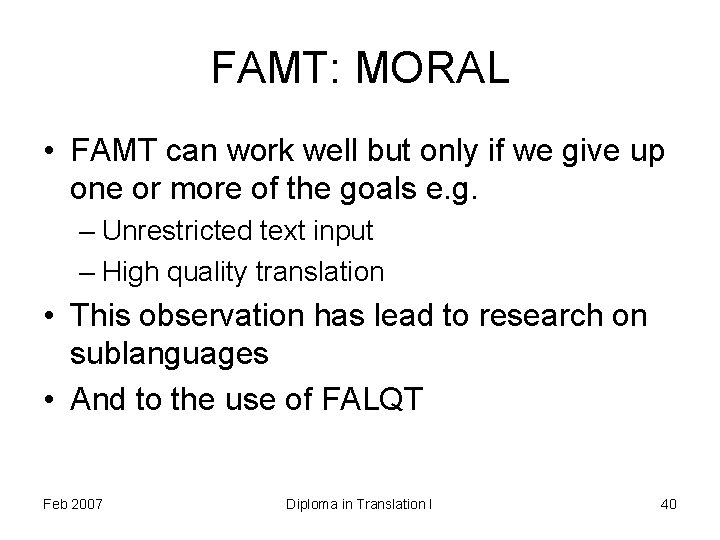 FAMT: MORAL

• FAMT can work well but only if we give up one or more of the goals e.g.
– Unrestricted text input
– High quality translation
• This observation has lead to research on sublanguages
• And to the use of FALQT

Feb 2007

Diploma in Translation I

40